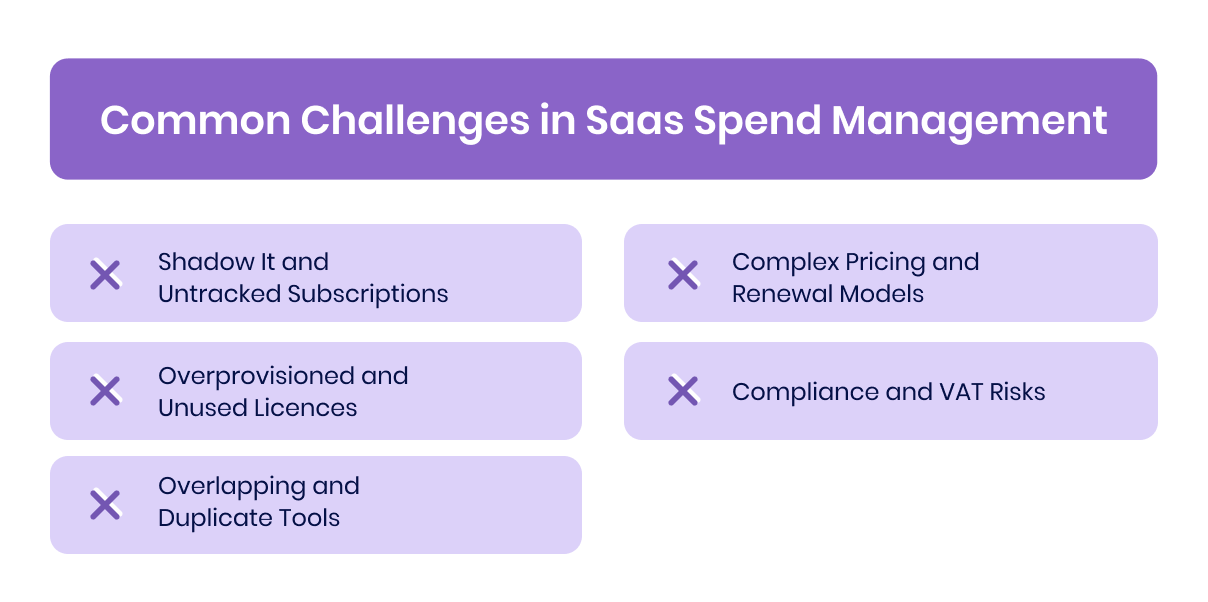 Common Challenges in Saas Spend Management

Shadow It and Untracked Subscriptions

Overprovisioned and Unused Licences

Overlapping and Duplicate Tools

Complex Pricing and Renewal Models

Compliance and VAT Risks